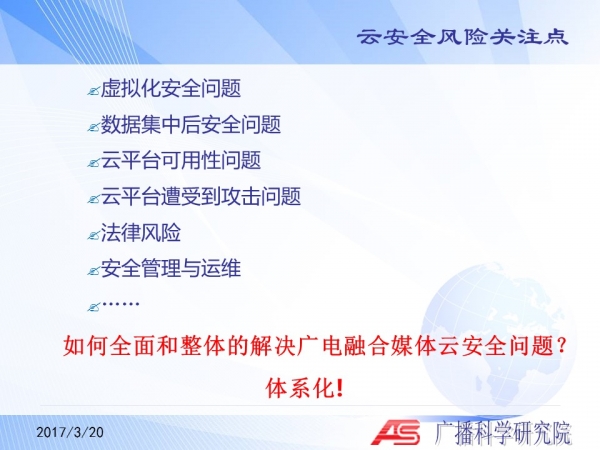 云安全风险关注点

虚拟化安全问题

数据集中后安全问题

云平台可用性问题

云平台遭受到攻击问题

法律风险

安全管理与运维

……

如何全面和整体的解决广电融合媒体云安全问题？

体系化！

2017/3/20

AS 广播科学研究院